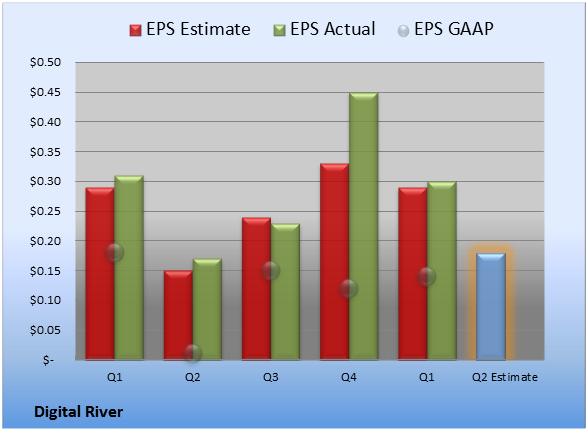 EPS Estimate EPS Actual EPS GAAP

$0.50
$0.45
$0.40
$0.35
$0.30
$0.25
$0.20
$0.15
$0.10
$0.05
$-

Q1 Q2 Q3 Q4 Q1 Q2 Estimate

Digital River